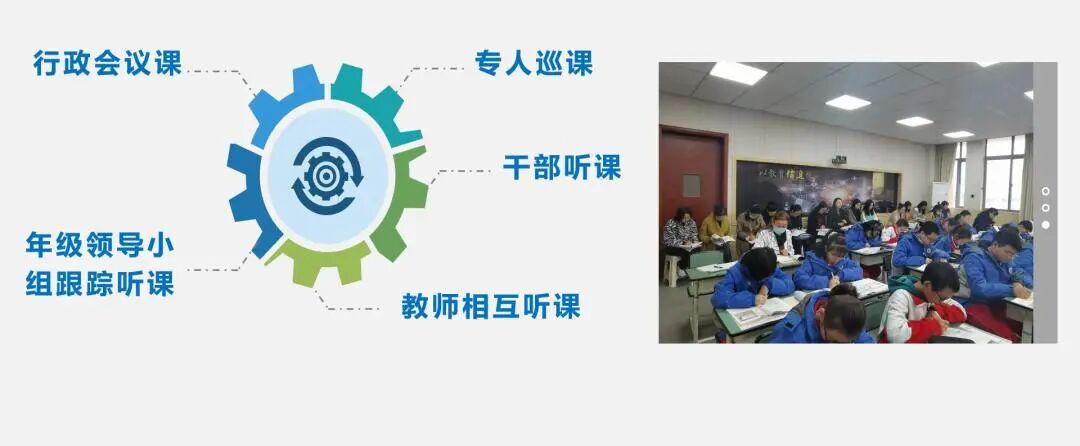 行政会议课

专人巡课

干部听课

年级领导小组跟踪听课

教师相互听课